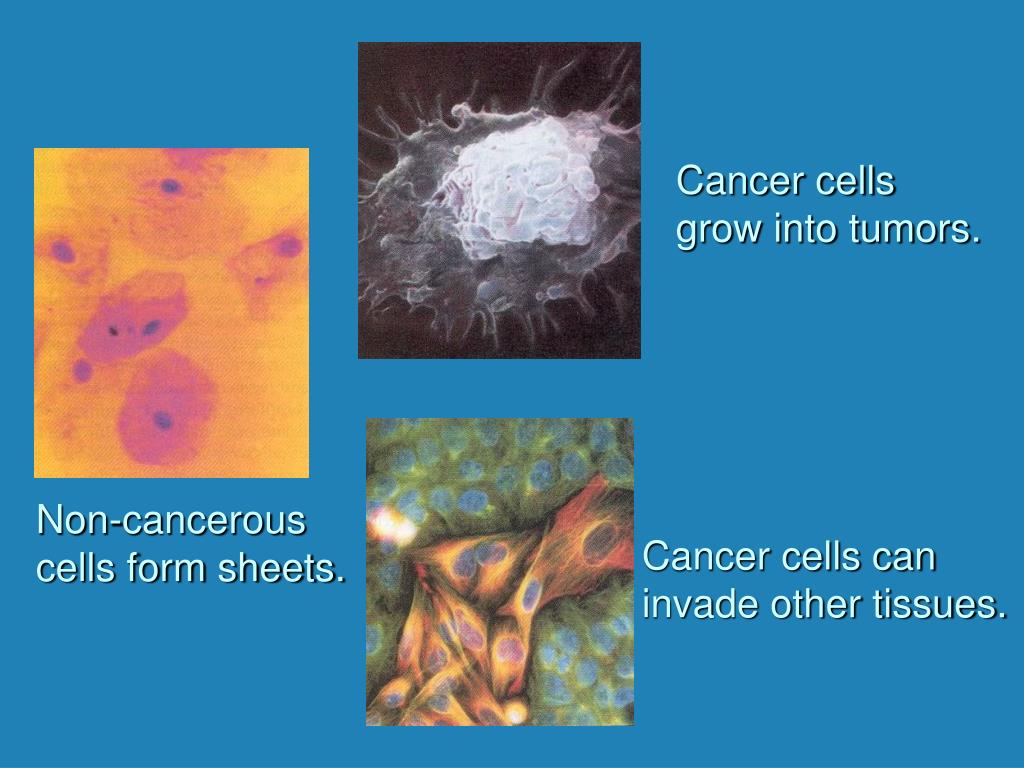 Cancer cells grow into tumors.

Non-cancerous cells form sheets.

Cancer cells can invade other tissues.